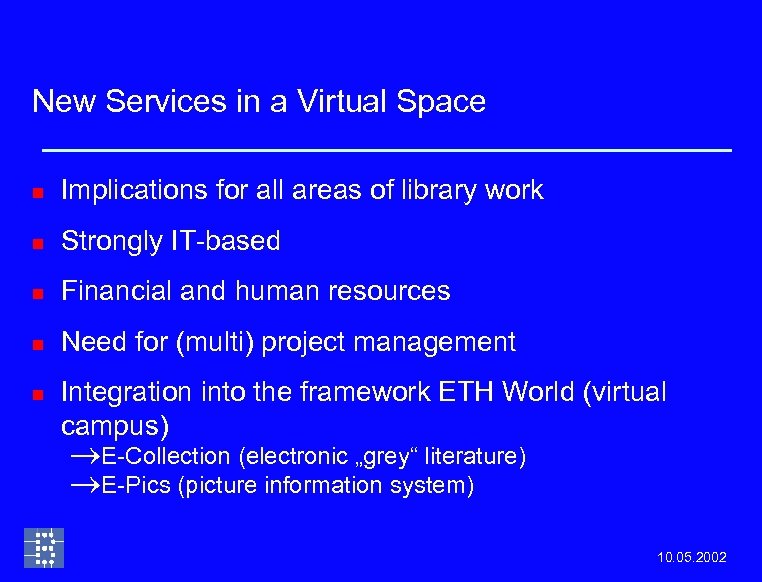 New Services in a Virtual Space

- Implications for all areas of library work
- Strongly IT-based
- Financial and human resources
- Need for (multi) project management
- Integration into the framework ETH World (virtual campus)
  →E-Collection (electronic „grey“ literature)
  →E-Pics (picture information system)

10.05.2002